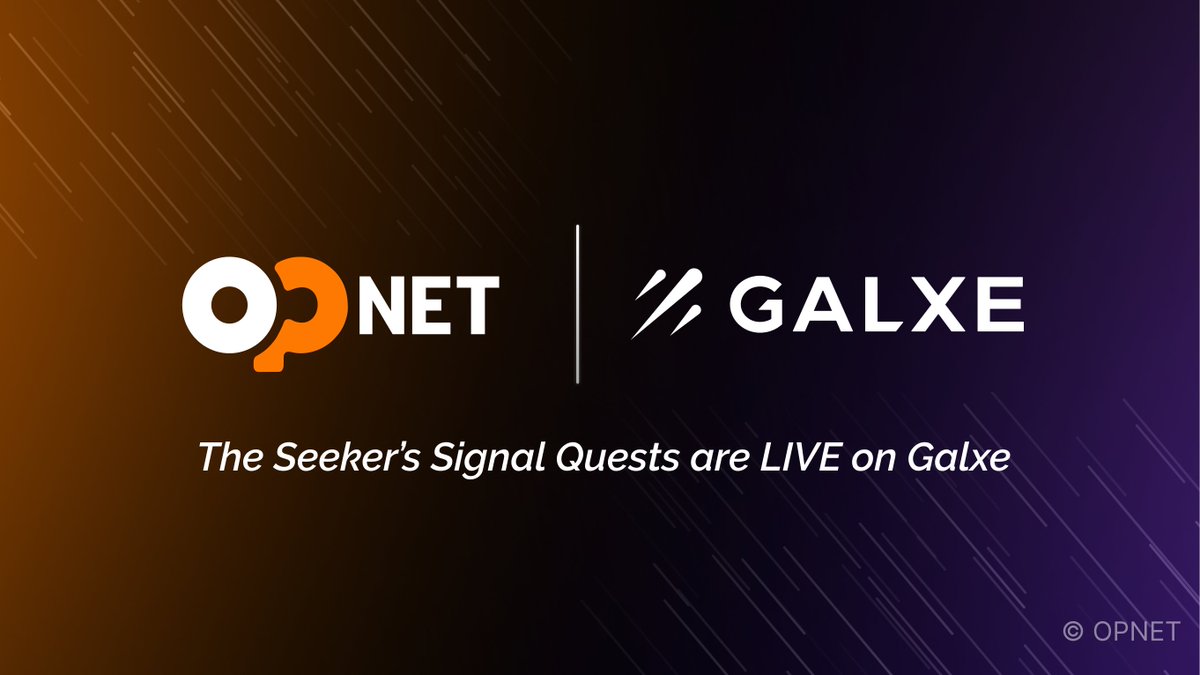 OPNET

GALXE

The Seeker's Signal Quests are LIVE on Galxe

© OPNET